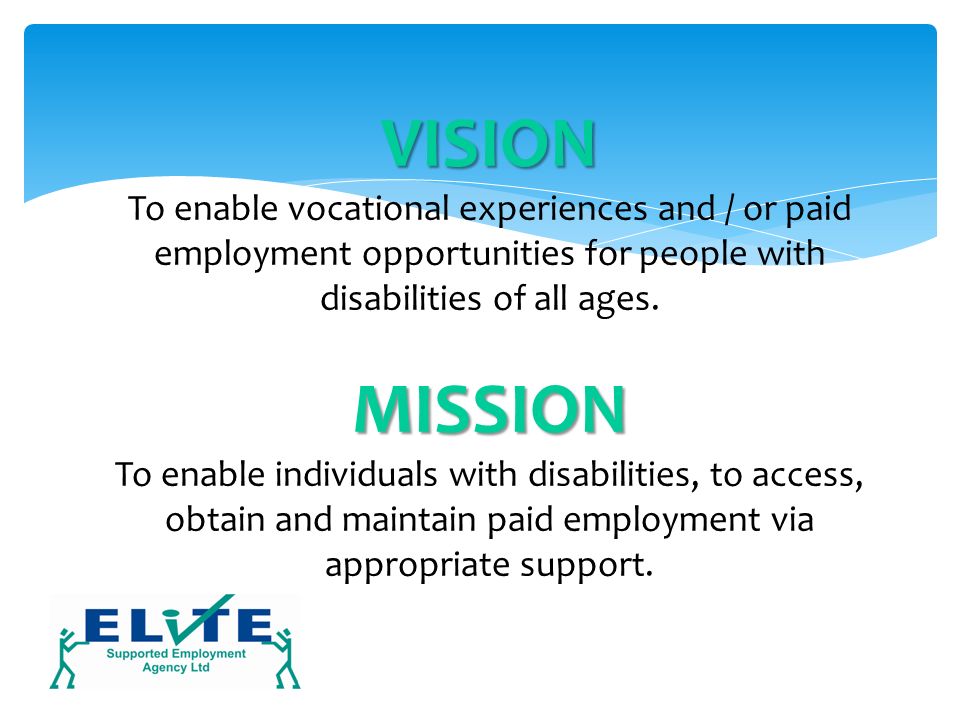 VISION

To enable vocational experiences and / or paid employment opportunities for people with disabilities of all ages.

MISSION

To enable individuals with disabilities, to access, obtain and maintain paid employment via appropriate support.

ELITE
Supported Employment Agency Ltd